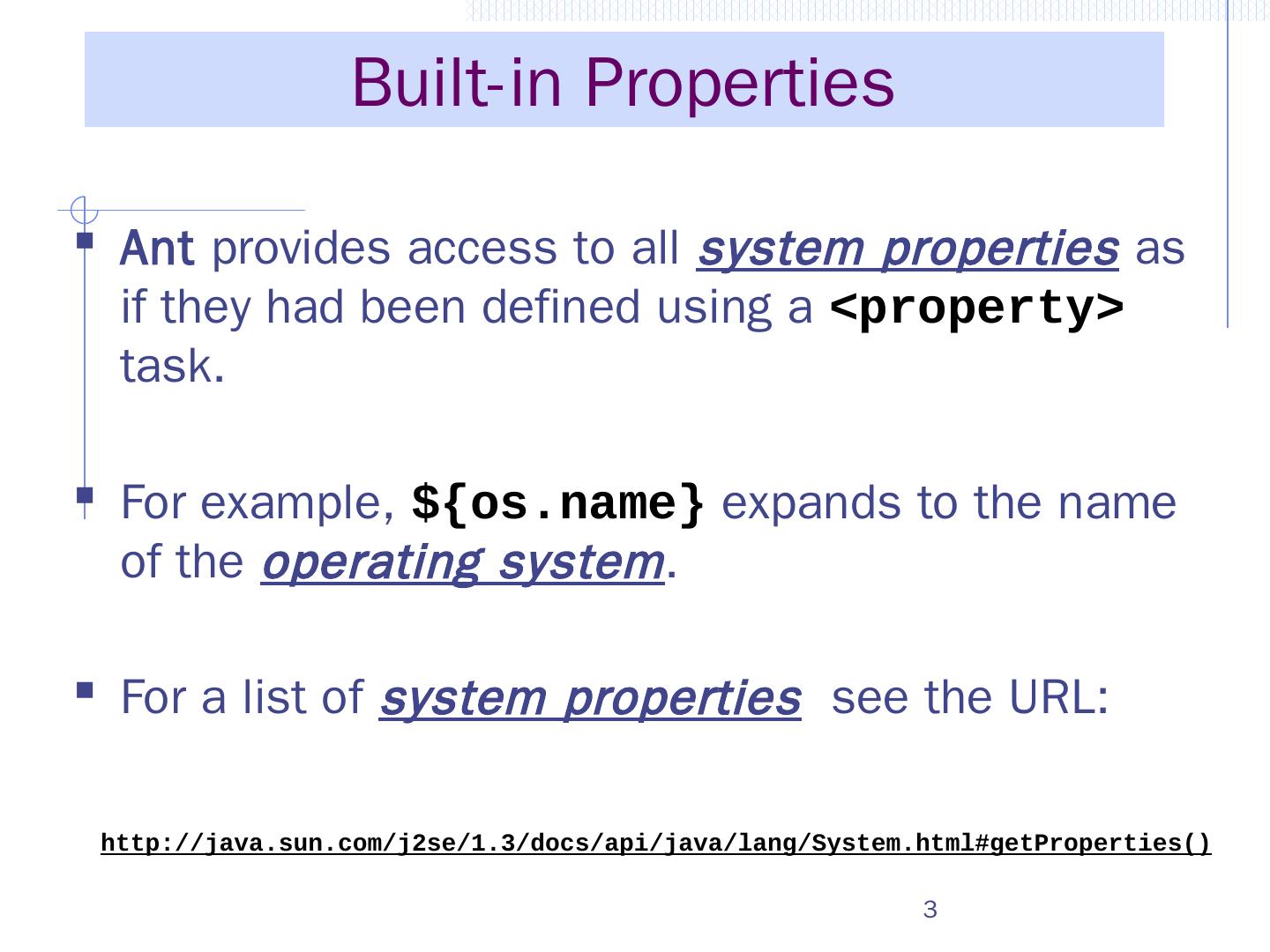 Built-in Properties

Ant provides access to all system properties as if they had been defined using a <property> task.

For example, ${os.name} expands to the name of the operating system.

For a list of system properties see the URL:

http://java.sun.com/j2se/1.3/docs/api/java/lang/System.html#getProperties()

3